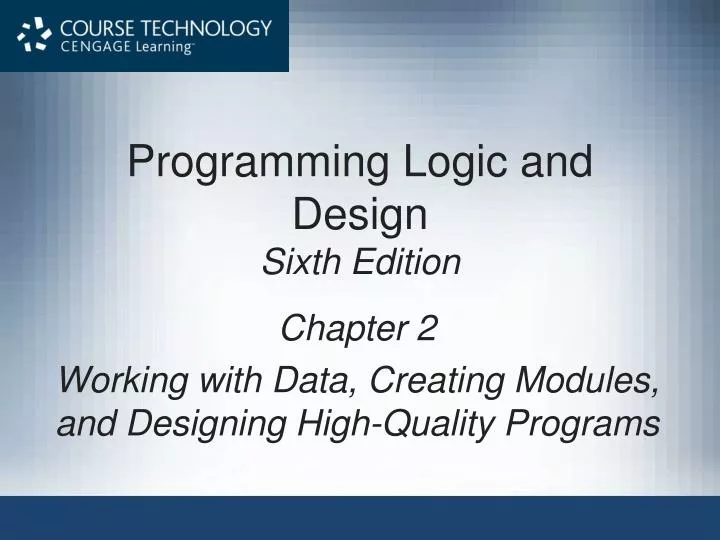 COURSE TECHNOLOGY
CENGAGE Learning™

Programming Logic and Design
Sixth Edition

Chapter 2

Working with Data, Creating Modules, and Designing High-Quality Programs